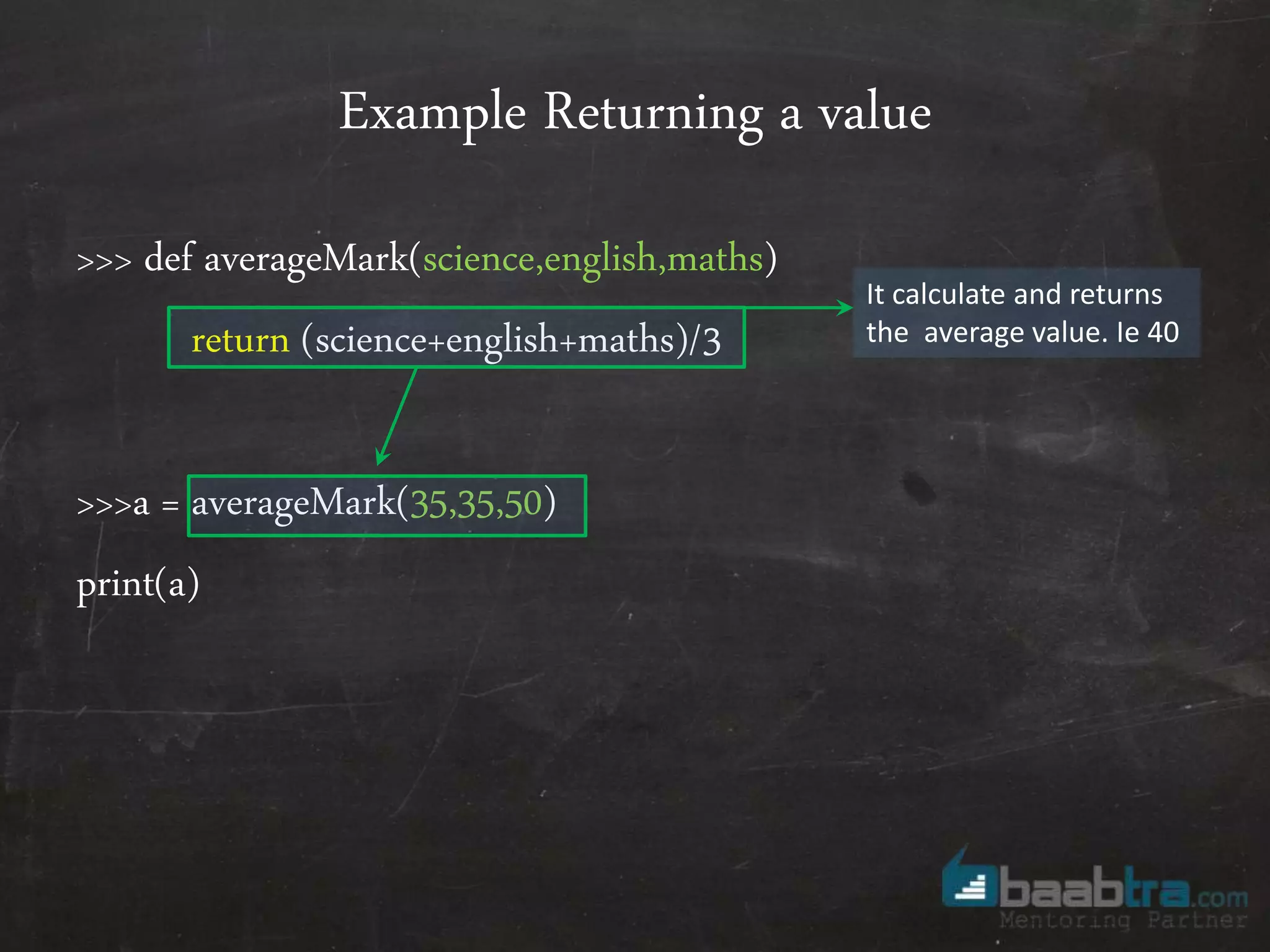 Example Returning a value

>>> def averageMark(science,english,maths)

return (science+english+maths)/3

It calculate and returns the  average value. Ie 40

>>>a = averageMark(35,35,50)

print(a)

baabtra.com
Mentoring Partner